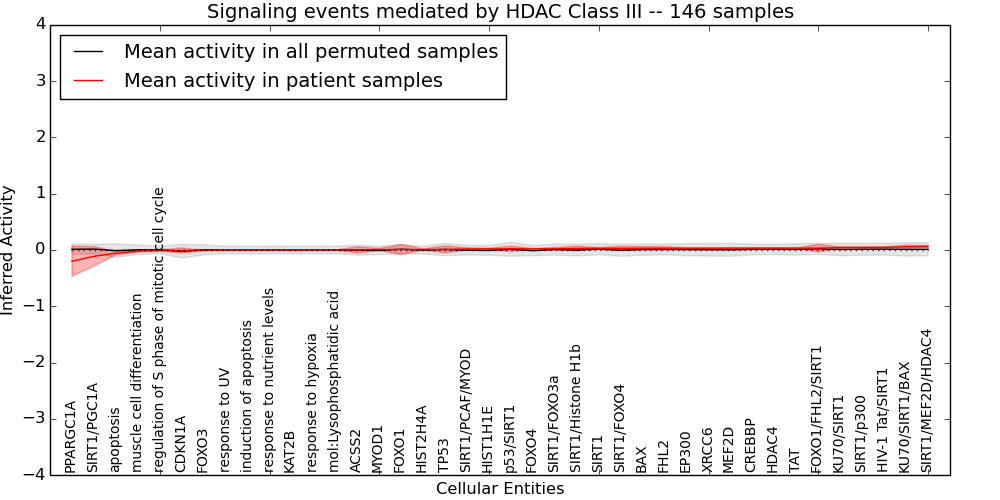 Signaling events mediated by HDAC Class III -- 146 samples

Mean activity in all permuted samples
Mean activity in patient samples

Inferred Activity

4
3
2
1
0
−1
−2
−3
−4

PPARGC1A
SIRT1/PGC1A
apoptosis
muscle cell differentiation
regulation of S phase of mitotic cell cycle
CDKN1A
FOXO3
response to UV
induction of apoptosis
response to nutrient levels
KAT2B
response to hypoxia
mol:Lysophosphatidic acid
ACSS2
MYOD1
FOXO1
HIST2H4A
TP53
SIRT1/PCAF/MYOD
HIST1H1E
p53/SIRT1
FOXO4
SIRT1/FOXO3a
SIRT1/Histone H1b
SIRT1
SIRT1/FOXO4
BAX
FHL2
EP300
XRCC6
MEF2D
CREBBP
HDAC4
TAT
FOXO1/FHL2/SIRT1
KU70/SIRT1
SIRT1/p300
HIV-1 Tat/SIRT1
KU70/SIRT1/BAX
SIRT1/MEF2D/HDAC4

Cellular Entities